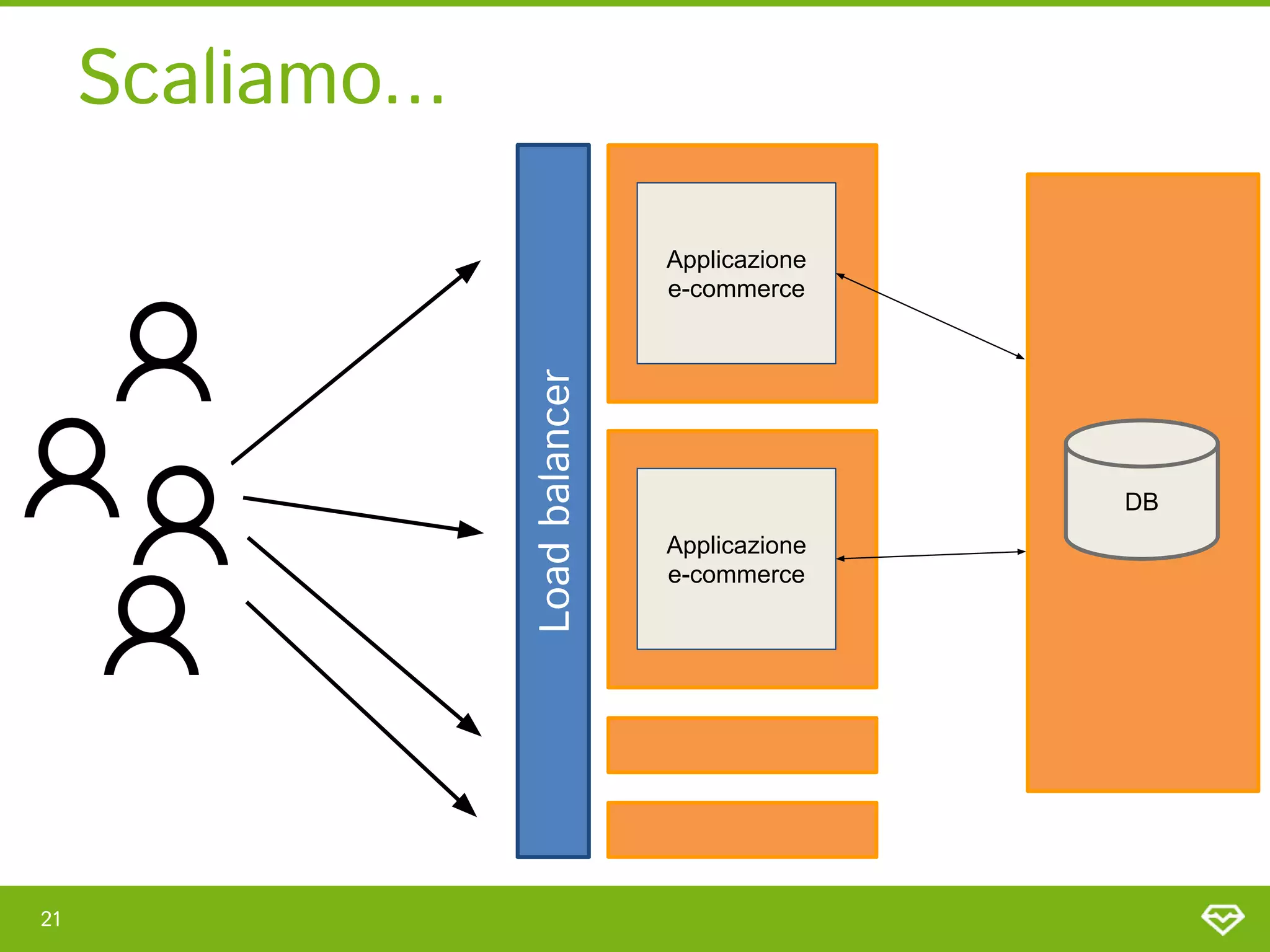 Scaliamo...

Load balancer

Applicazione e-commerce

Applicazione e-commerce

DB

21